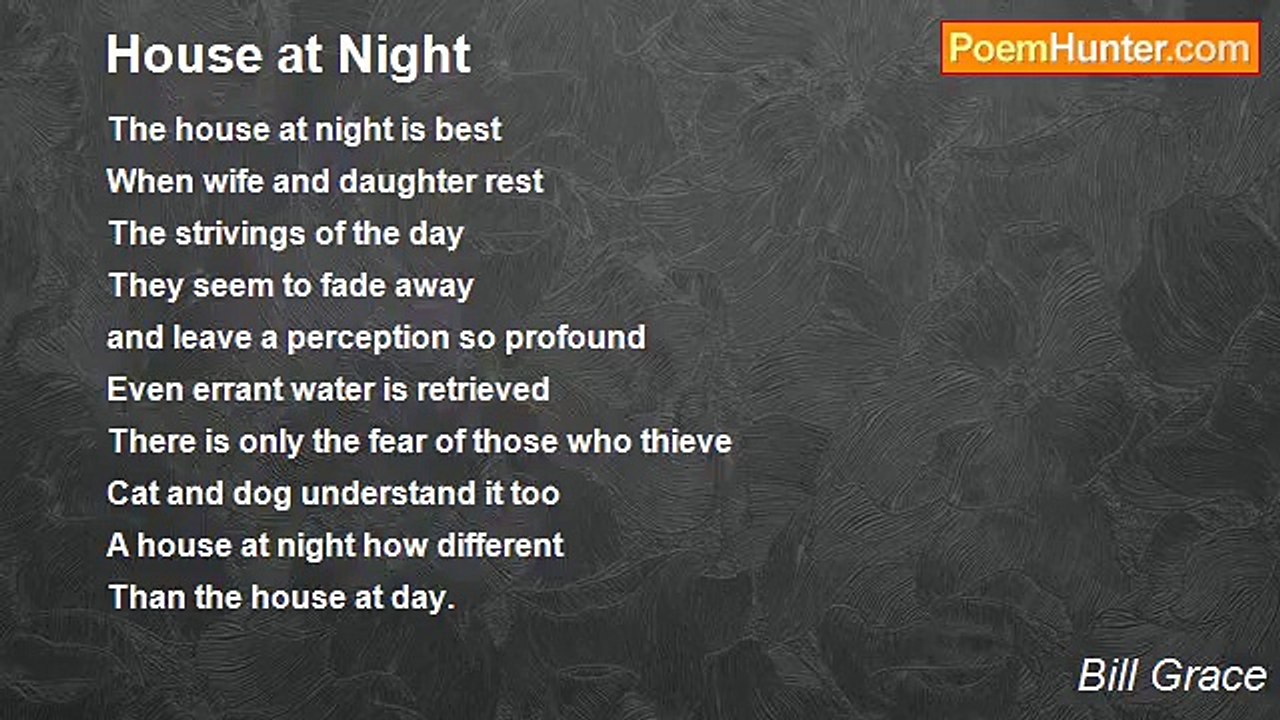 House at Night

PoemHunter.com

The house at night is best
When wife and daughter rest
The strivings of the day
They seem to fade away
and leave a perception so profound
Even errant water is retrieved
There is only the fear of those who thieve
Cat and dog understand it too
A house at night how different
Than the house at day.

Bill Grace